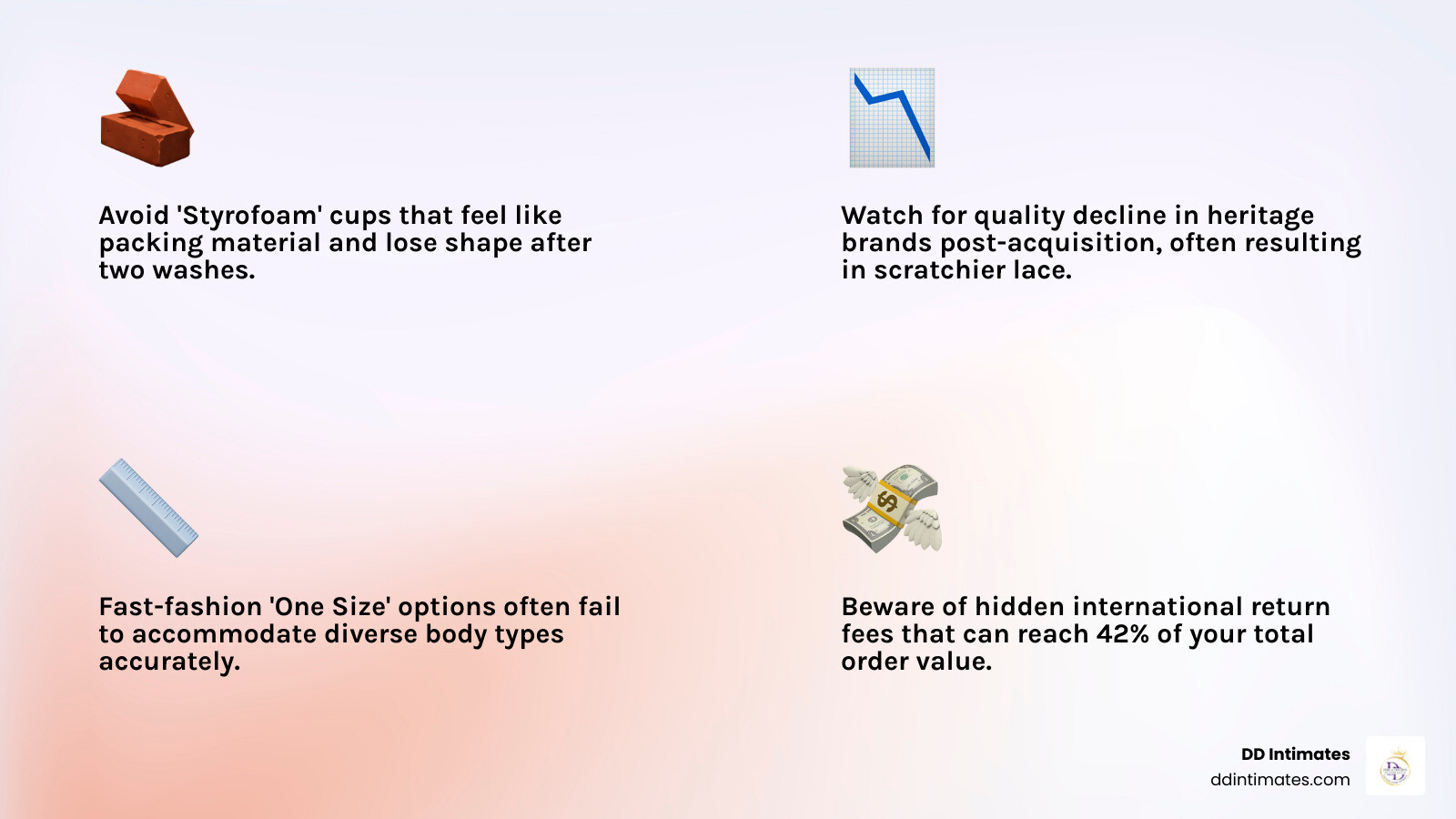 Avoid 'Styrofoam' cups that feel like packing material and lose shape after two washes.

Watch for quality decline in heritage brands post-acquisition, often resulting in scratchier lace.

Fast-fashion 'One Size' options often fail to accommodate diverse body types accurately.

Beware of hidden international return fees that can reach 42% of your total order value.

DD Intimates
ddintimates.com